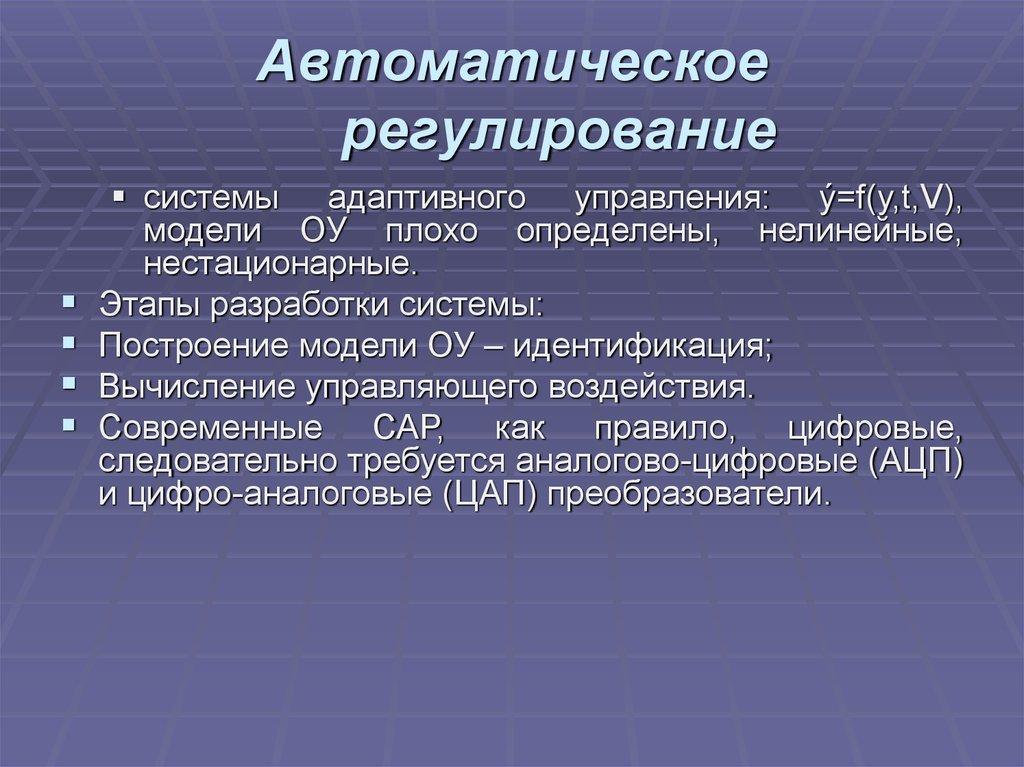 Автоматическое регулирование

▪ системы адаптивного управления: ý=f(y,t,V), модели ОУ плохо определены, нелинейные, нестационарные.

▪ Этапы разработки системы:
▪ Построение модели ОУ – идентификация;
▪ Вычисление управляющего воздействия.
▪ Современные САР, как правило, цифровые, следовательно требуется аналогово-цифровые (АЦП) и цифро-аналоговые (ЦАП) преобразователи.